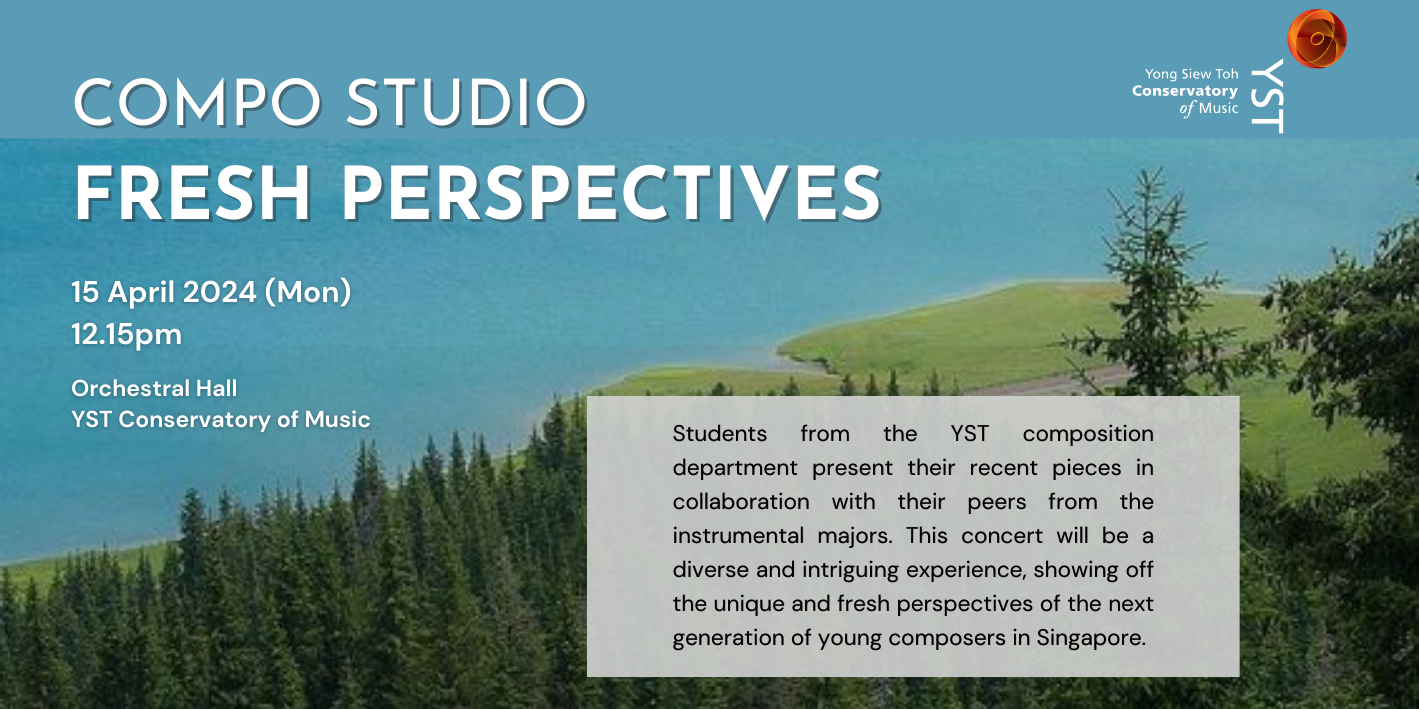 COMPO STUDIO
FRESH PERSPECTIVES

Yong Siew Toh
Conservatory
of Music
YST

15 April 2024 (Mon)
12.15pm

Orchestral Hall
YST Conservatory of Music

Students from the YST composition department present their recent pieces in collaboration with their peers from the instrumental majors. This concert will be a diverse and intriguing experience, showing off the unique and fresh perspectives of the next generation of young composers in Singapore.